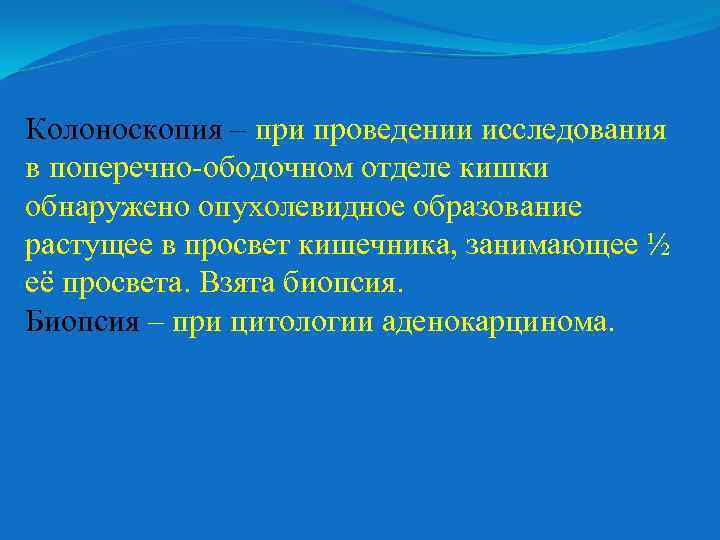 Колоноскопия – при проведении исследования в поперечно-ободочном отделе кишки обнаружено опухолевидное образование растущее в просвет кишечника, занимающее ½ её просвета. Взята биопсия.
Биопсия – при цитологии аденокарцинома.